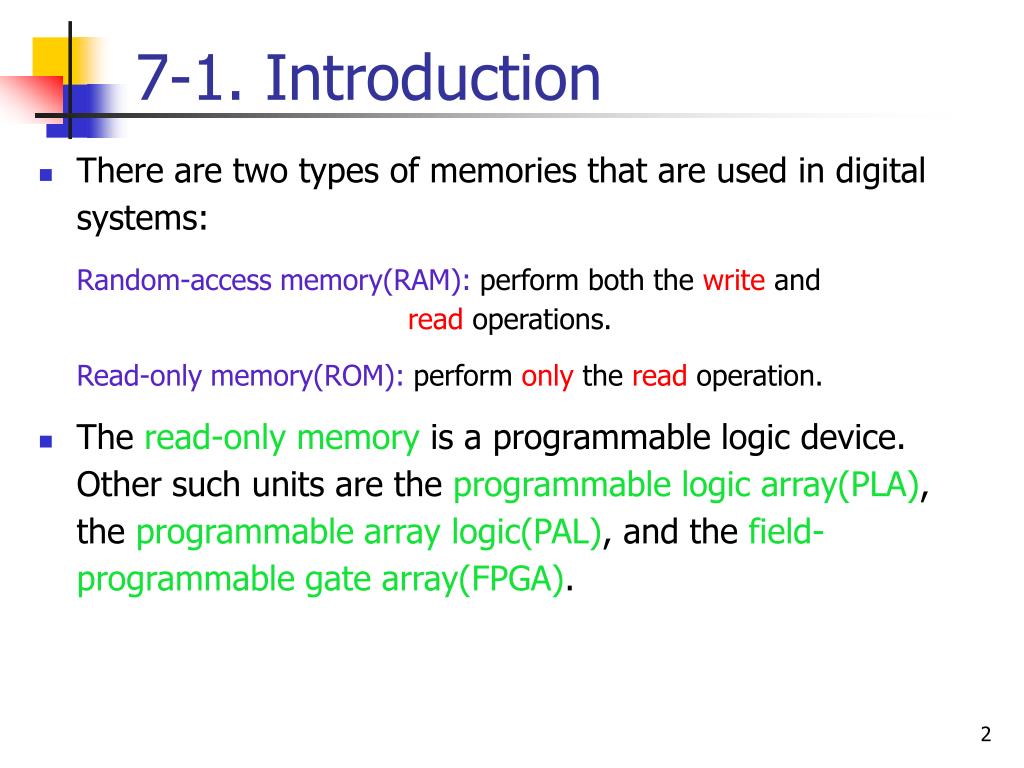 7-1. Introduction

There are two types of memories that are used in digital systems:

Random-access memory(RAM): perform both the write and read operations.

Read-only memory(ROM): perform only the read operation.

The read-only memory is a programmable logic device. Other such units are the programmable logic array(PLA), the programmable array logic(PAL), and the field-programmable gate array(FPGA).

2